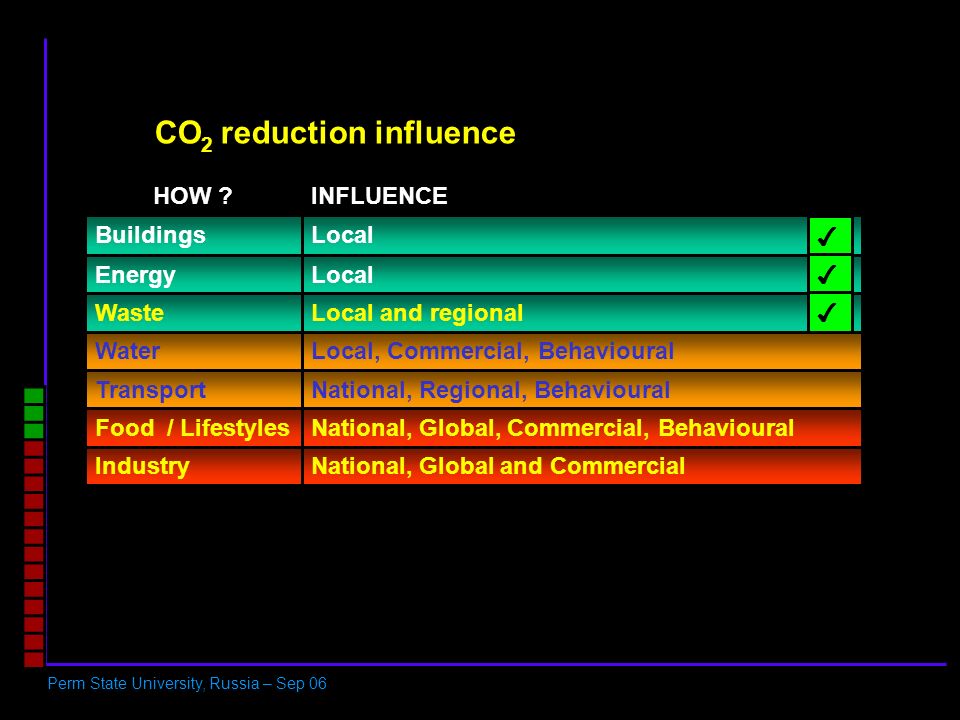 $CO_2$ reduction influence

| HOW ? | INFLUENCE | |
|---|---|---|
| Buildings | Local | ✓ |
| Energy | Local | ✓ |
| Waste | Local and regional | ✓ |
| Water | Local, Commercial, Behavioural | |
| Transport | National, Regional, Behavioural | |
| Food / Lifestyles | National, Global, Commercial, Behavioural | |
| Industry | National, Global and Commercial | |

Perm State University, Russia – Sep 06